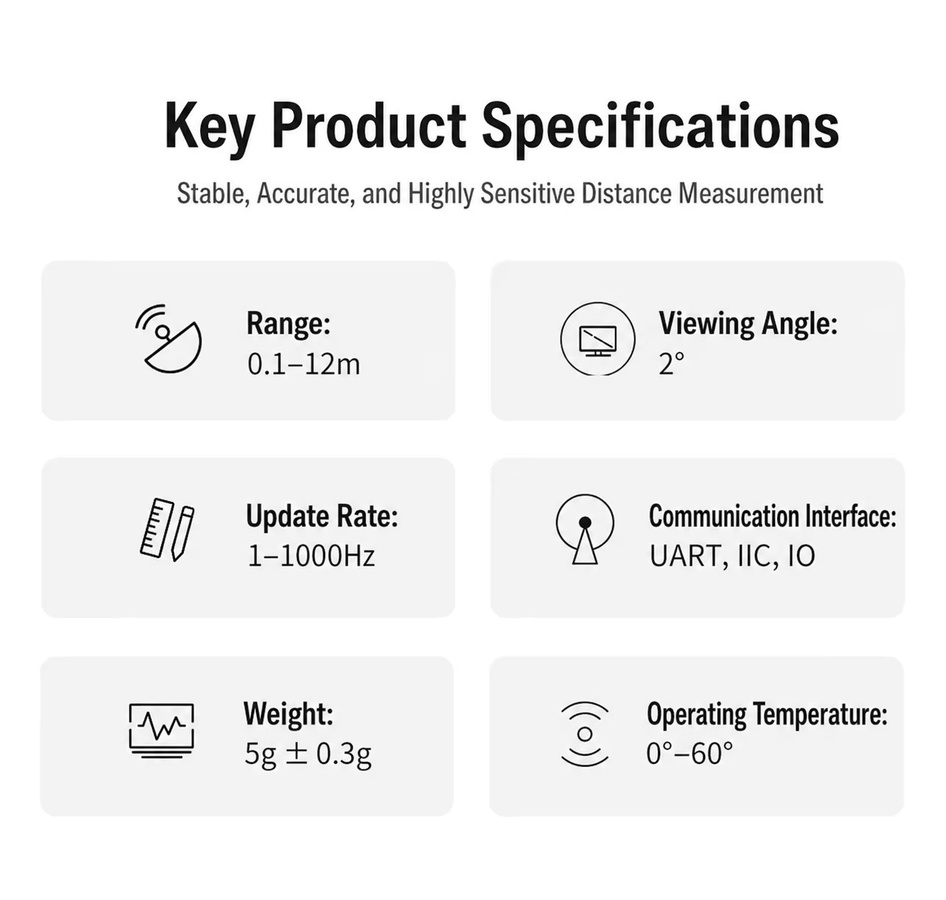 Key Product Specifications

Stable, Accurate, and Highly Sensitive Distance Measurement

Range:
0.1–12m

Viewing Angle:
2°

Update Rate:
1–1000Hz

Communication Interface:
UART, IIC, IO

Weight:
5g ± 0.3g

Operating Temperature:
0°–60°